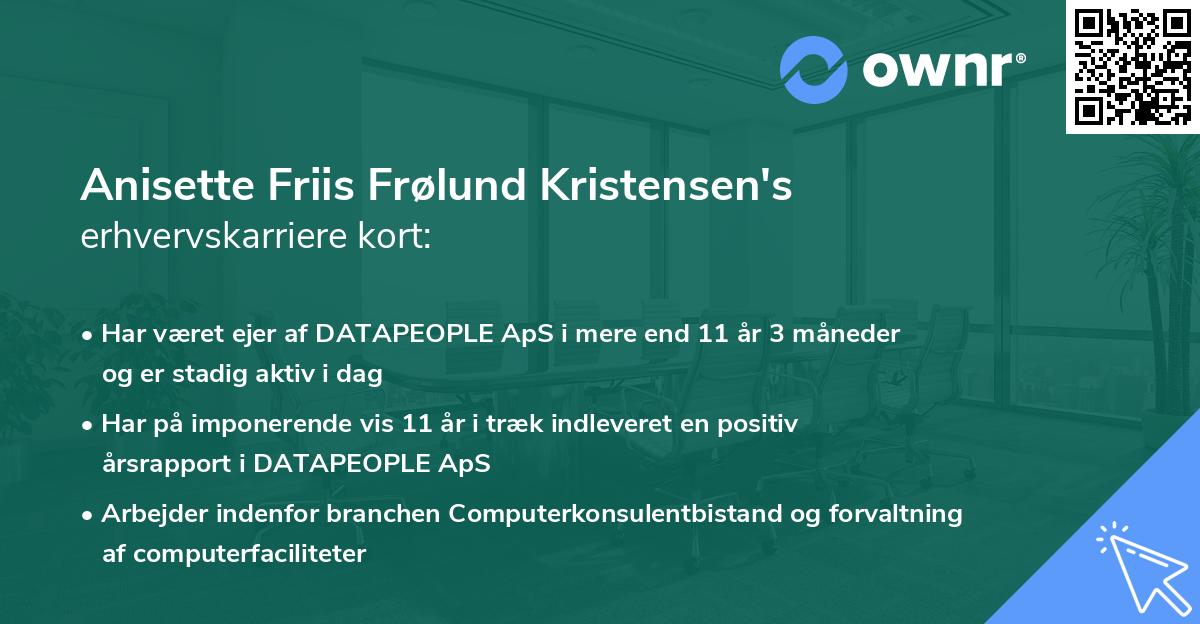 ownr®

Anisette Friis Frølund Kristensen's
erhvervskarriere kort:

• Har været ejer af DATAPEOPLE ApS i mere end 11 år 3 måneder og er stadig aktiv i dag

• Har på imponerende vis 11 år i træk indleveret en positiv årsrapport i DATAPEOPLE ApS

• Arbejder indenfor branchen Computerkonsulentbistand og forvaltning af computerfaciliteter